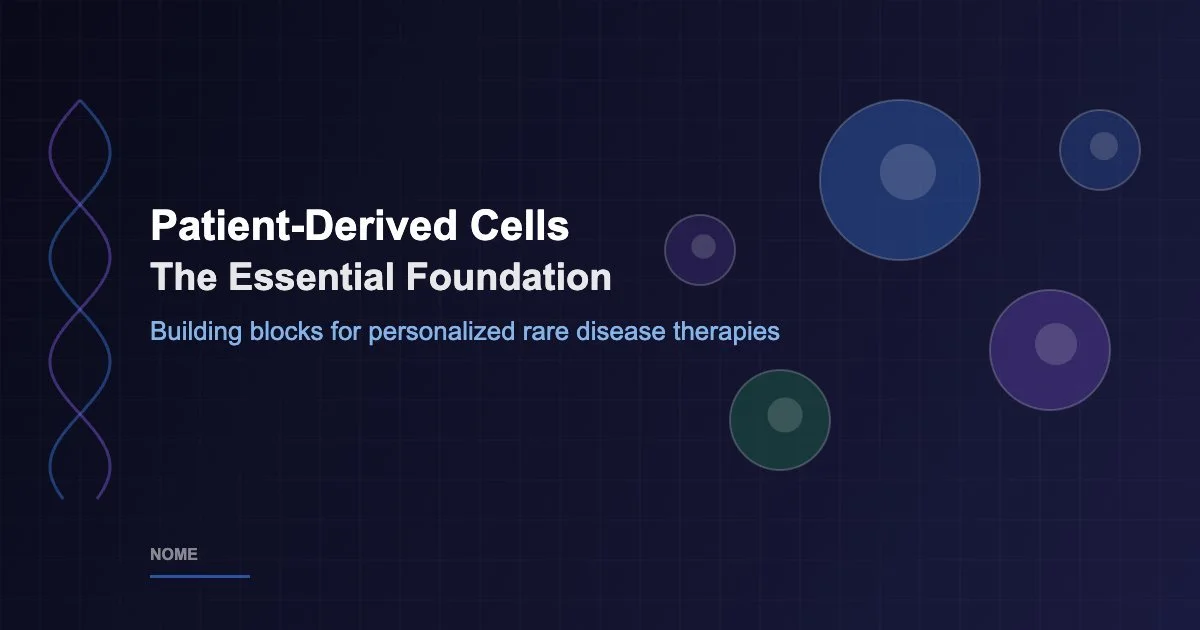 Patient-Derived Cells
The Essential Foundation

Building blocks for personalized rare disease therapies

NOME